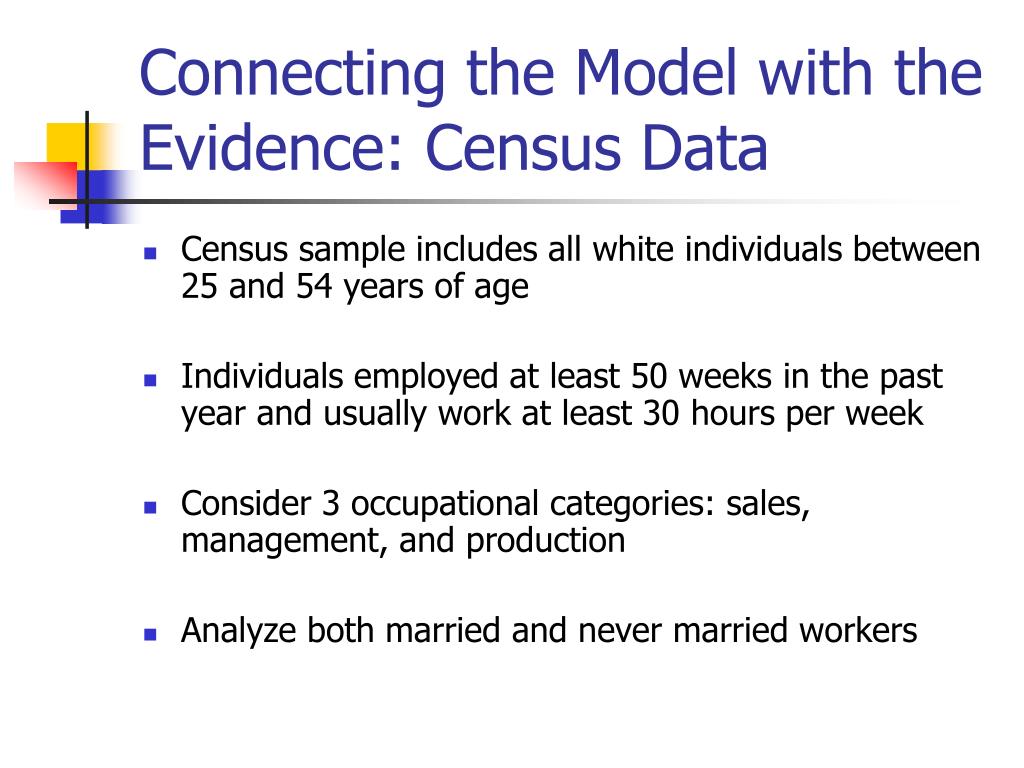 Connecting the Model with the Evidence: Census Data

- Census sample includes all white individuals between 25 and 54 years of age

- Individuals employed at least 50 weeks in the past year and usually work at least 30 hours per week

- Consider 3 occupational categories: sales, management, and production

- Analyze both married and never married workers